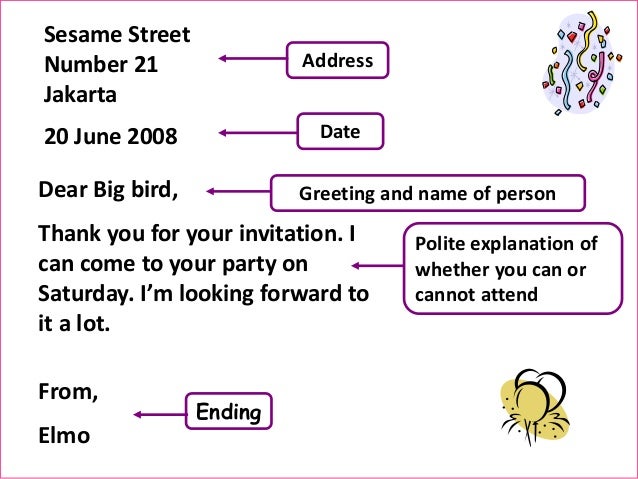 Sesame Street
Number 21
Jakarta

Address

20 June 2008

Date

Dear Big bird,

Greeting and name of person

Thank you for your invitation. I can come to your party on Saturday. I'm looking forward to it a lot.

Polite explanation of whether you can or cannot attend

From,

Ending

Elmo